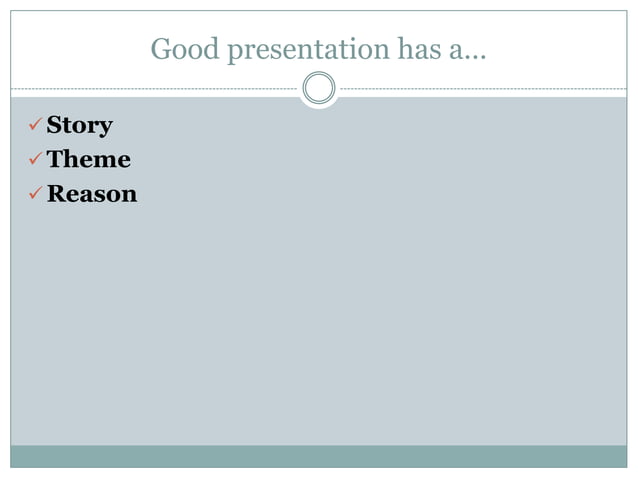 Good presentation has a…

✓ Story
✓ Theme
✓ Reason